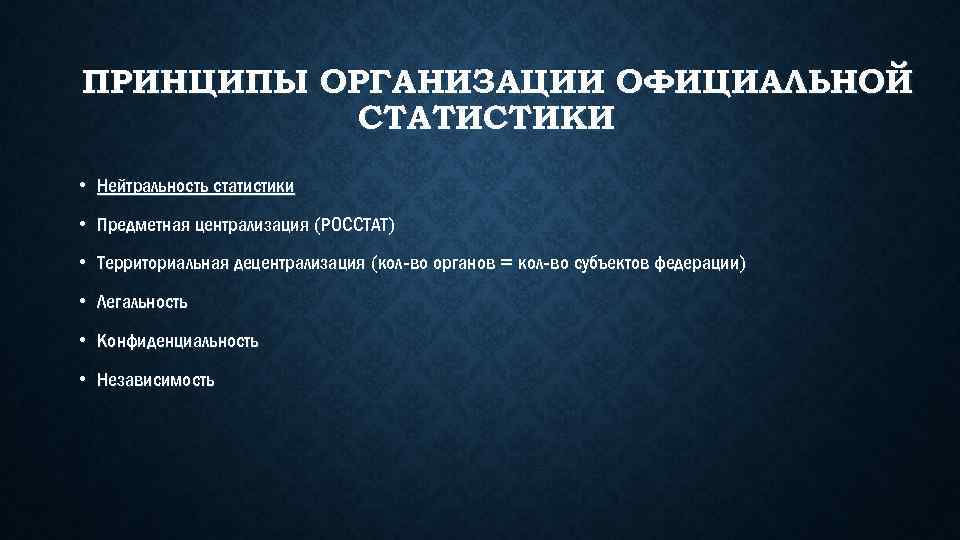 ПРИНЦИПЫ ОРГАНИЗАЦИИ ОФИЦИАЛЬНОЙ СТАТИСТИКИ

• Нейтральность статистики
• Предметная централизация (РОССТАТ)
• Территориальная децентрализация (кол-во органов = кол-во субъектов федерации)
• Легальность
• Конфиденциальность
• Независимость